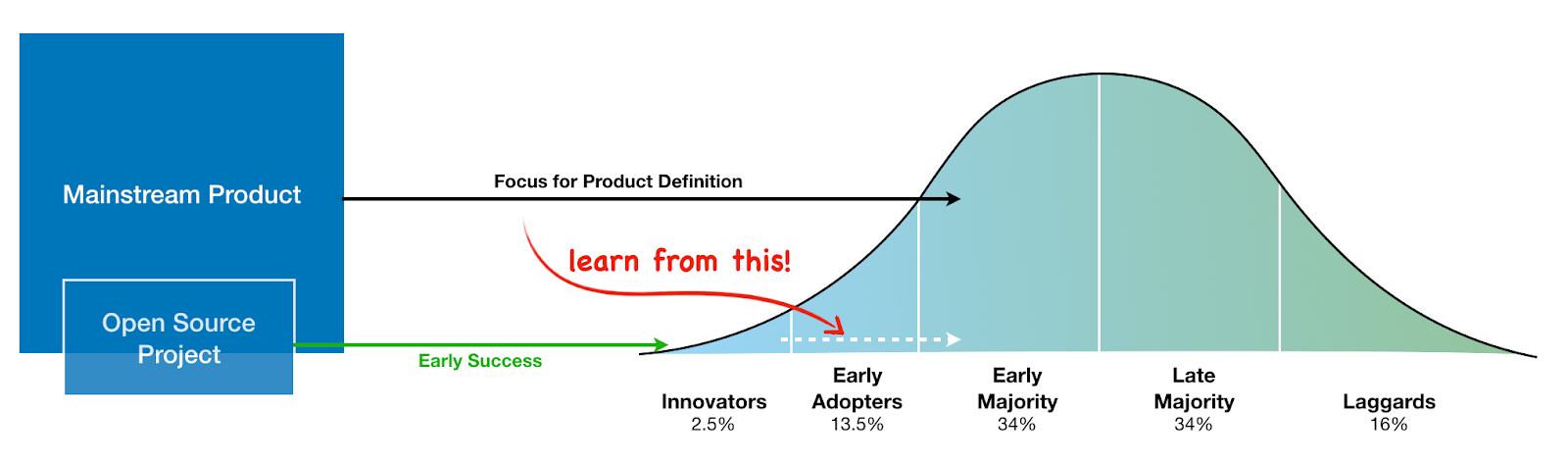 Mainstream Product

Open Source Project

Focus for Product Definition

learn from this!

Early Success

Innovators
2.5%

Early Adopters
13.5%

Early Majority
34%

Late Majority
34%

Laggards
16%